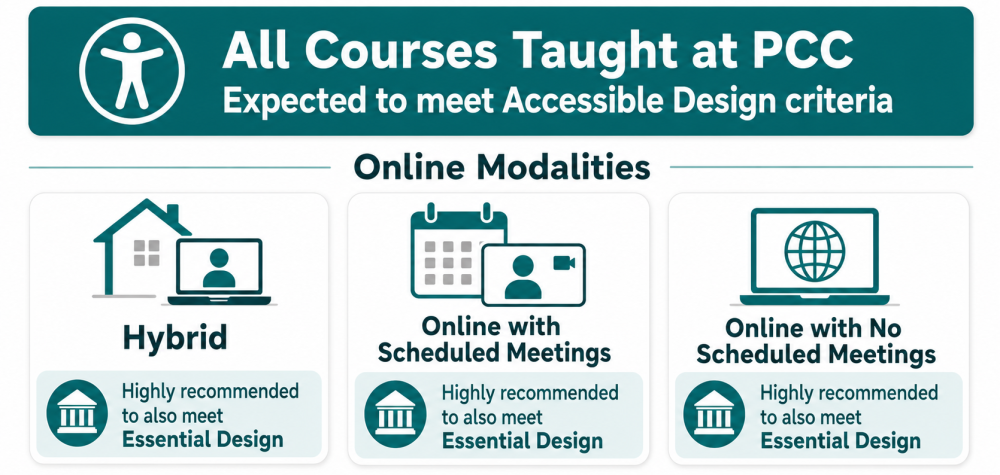 All Courses Taught at PCC
Expected to meet Accessible Design criteria

Online Modalities

Hybrid

Highly recommended to also meet Essential Design

Online with Scheduled Meetings

Highly recommended to also meet Essential Design

Online with No Scheduled Meetings

Highly recommended to also meet Essential Design